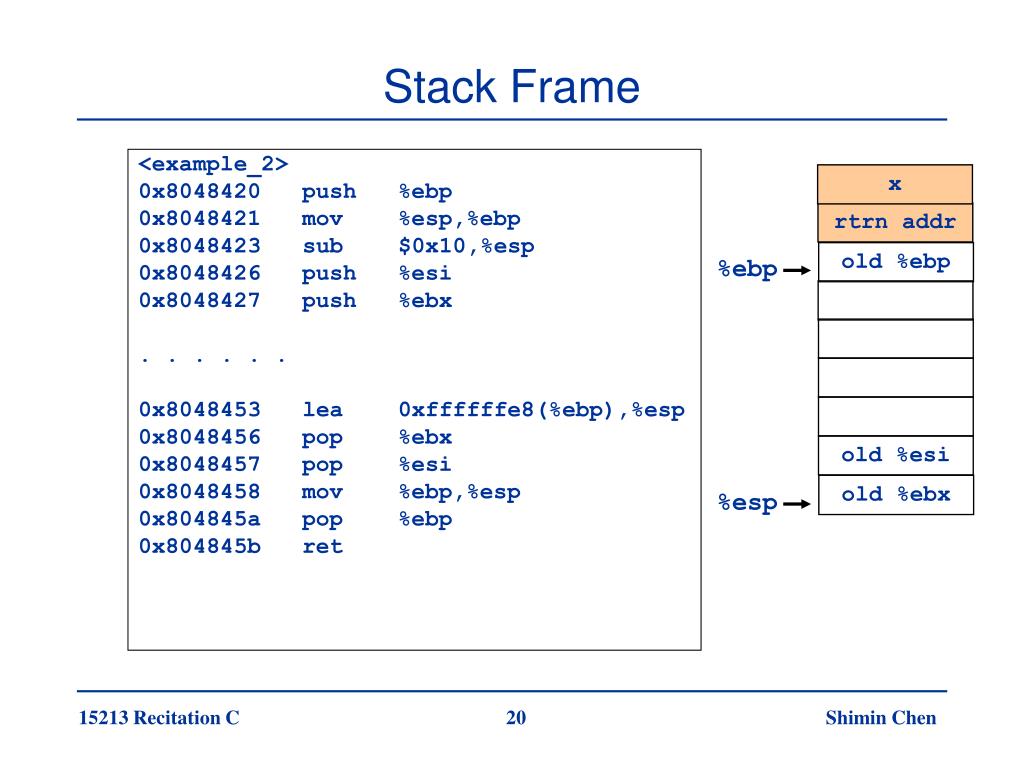 Stack Frame

<example_2>
0x8048420 push %ebp
0x8048421 mov %esp,%ebp
0x8048423 sub $0x10,%esp
0x8048426 push %esi
0x8048427 push %ebx

. . . . . .

0x8048453 lea 0xffffffe8(%ebp),%esp
0x8048456 pop %ebx
0x8048457 pop %esi
0x8048458 mov %ebp,%esp
0x804845a pop %ebp
0x804845b ret

x
rtrn addr
%ebp
old %ebp
old %esi
%esp
old %ebx

15213 Recitation C
20
Shimin Chen